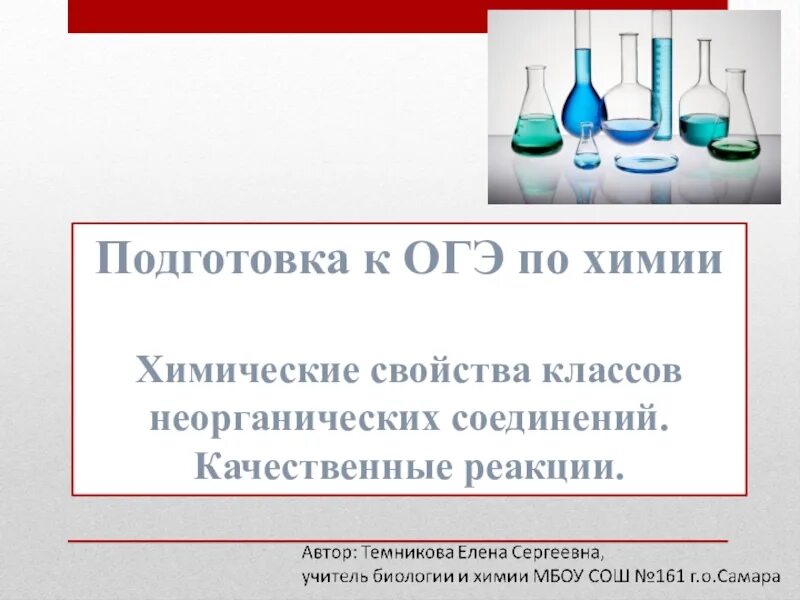 Подготовка к ОГЭ по химии

Химические свойства классов неорганических соединений. Качественные реакции.

Автор: Темникова Елена Сергеевна,
учитель биологии и химии МБОУ СОШ №161 г.о.Самара